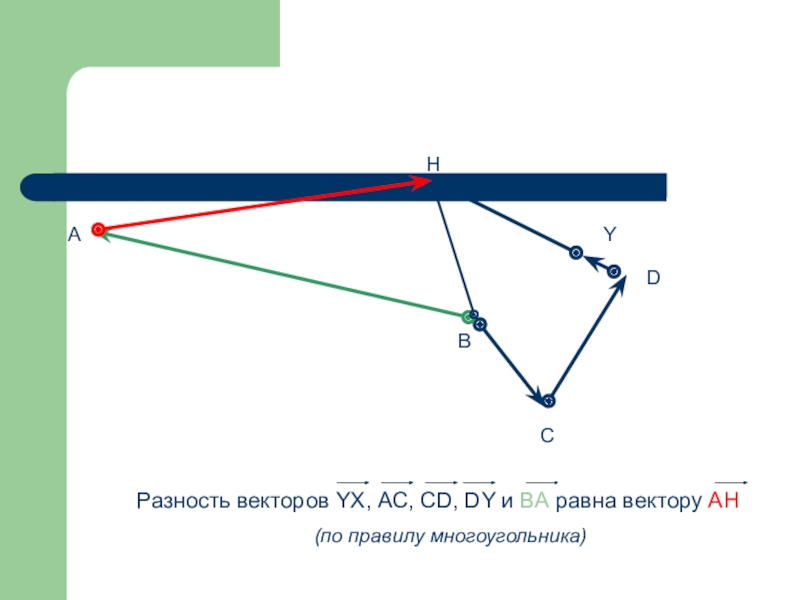 H

A

Y

D

B

C

Разность векторов $\overrightarrow{YX}$, $\overrightarrow{AC}$, $\overrightarrow{CD}$, $\overrightarrow{DY}$ и $\overrightarrow{BA}$ равна вектору $\overrightarrow{AH}$

(по правилу многоугольника)